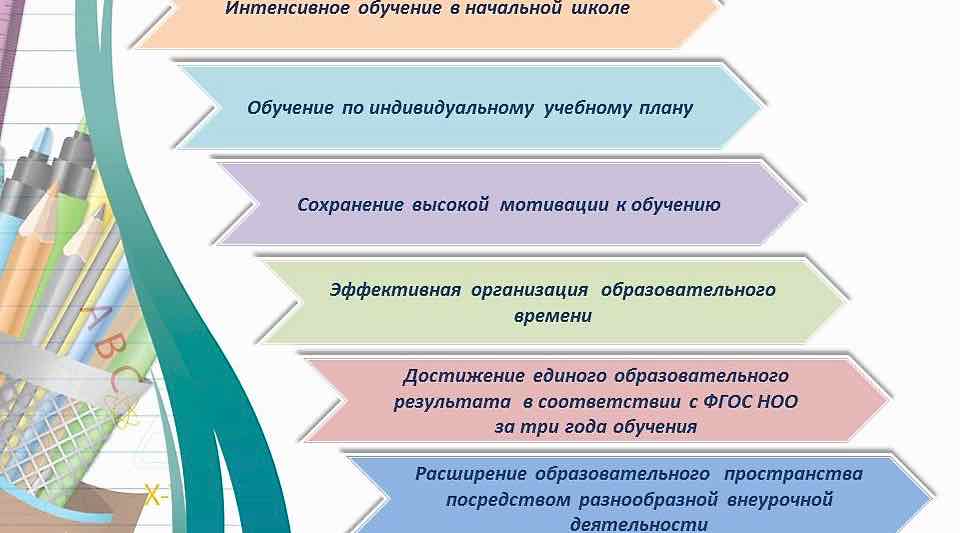 Интенсивное обучение в начальной школе

Обучение по индивидуальному учебному плану

Сохранение высокой мотивации к обучению

Эффективная организация образовательного времени

Достижение единого образовательного результата в соответствии с ФГОС НОО за три года обучения

Расширение образовательного пространства посредством разнообразной внеурочной деятельности

A
B
C
X-